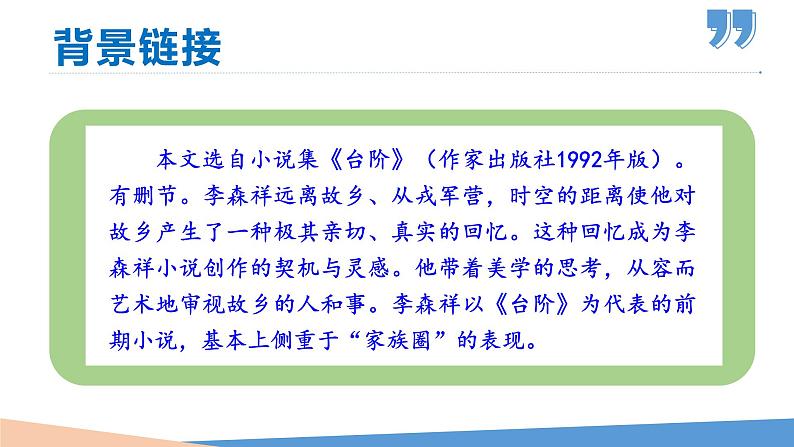 背景链接

本文选自小说集《台阶》（作家出版社1992年版）。有删节。李森祥远离故乡、从戎军营，时空的距离使他对故乡产生了一种极其亲切、真实的回忆。这种回忆成为李森祥小说创作的契机与灵感。他带着美学的思考，从容而艺术地审视故乡的人和事。李森祥以《台阶》为代表的前期小说，基本上侧重于“家族圈”的表现。